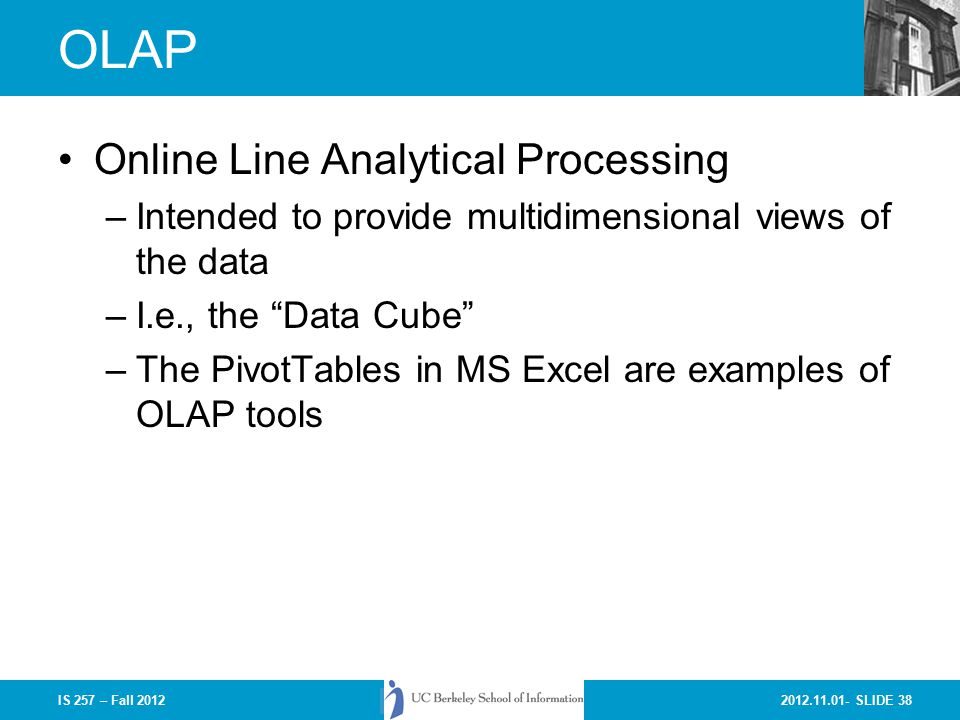 OLAP

• Online Line Analytical Processing
– Intended to provide multidimensional views of the data
– I.e., the “Data Cube”
– The PivotTables in MS Excel are examples of OLAP tools

IS 257 – Fall 2012

UC Berkeley School of Information

2012.11.01- SLIDE 38